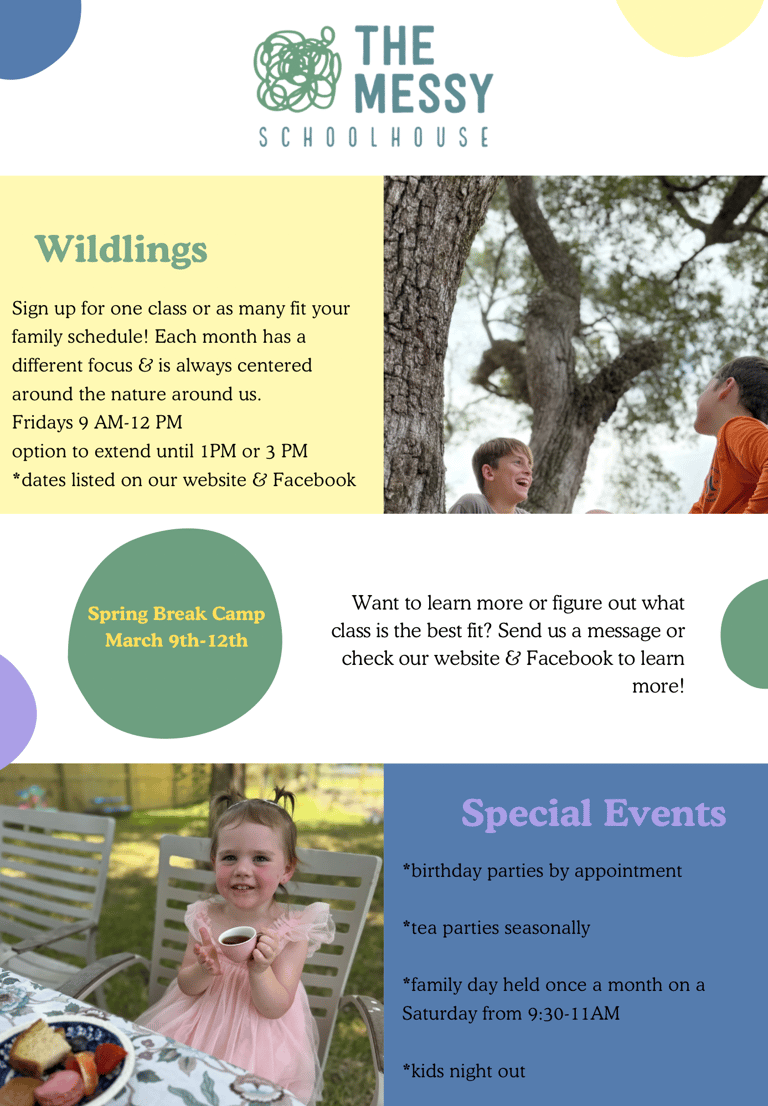 THE MESSY SCHOOLHOUSE

Wildlings

Sign up for one class or as many fit your family schedule! Each month has a different focus & is always centered around the nature around us.
Fridays 9 AM-12 PM
option to extend until 1PM or 3 PM
*dates listed on our website & Facebook

Spring Break Camp
March 9th-12th

Want to learn more or figure out what class is the best fit? Send us a message or check our website & Facebook to learn more!

Special Events

*birthday parties by appointment

*tea parties seasonally

*family day held once a month on a Saturday from 9:30-11AM

*kids night out